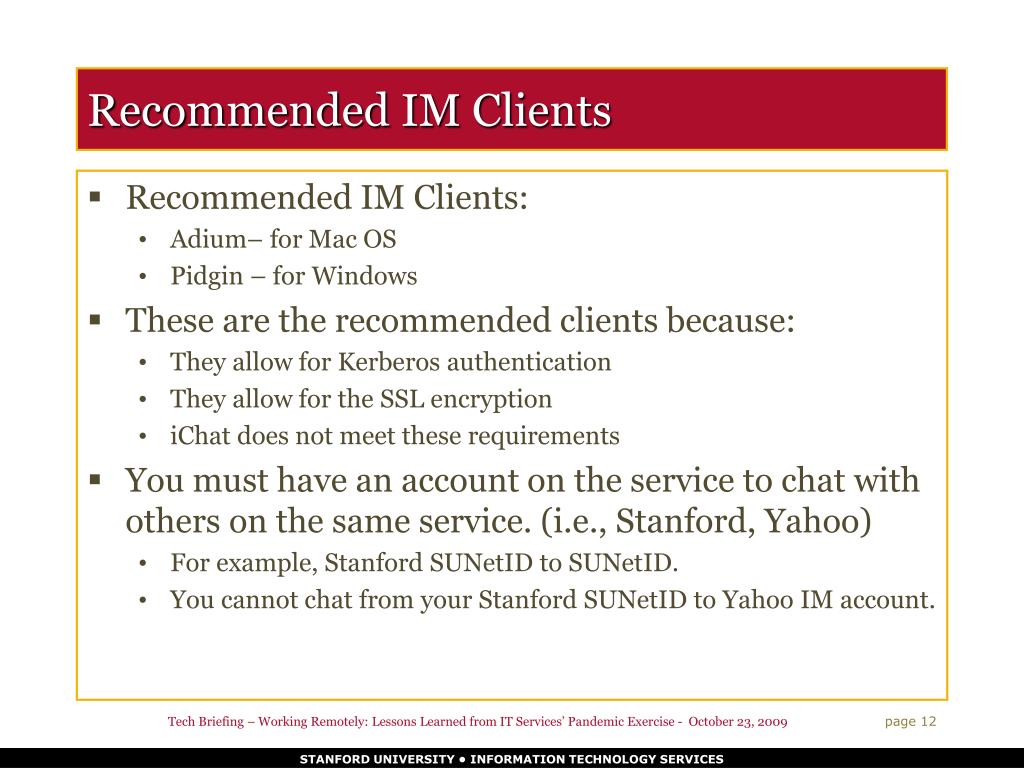 Recommended IM Clients

▪ Recommended IM Clients:
• Adium– for Mac OS
• Pidgin – for Windows

▪ These are the recommended clients because:
• They allow for Kerberos authentication
• They allow for the SSL encryption
• iChat does not meet these requirements

▪ You must have an account on the service to chat with others on the same service. (i.e., Stanford, Yahoo)
• For example, Stanford SUNetID to SUNetID.
• You cannot chat from your Stanford SUNetID to Yahoo IM account.

Tech Briefing – Working Remotely: Lessons Learned from IT Services' Pandemic Exercise - October 23, 2009

page 12

STANFORD UNIVERSITY • INFORMATION TECHNOLOGY SERVICES